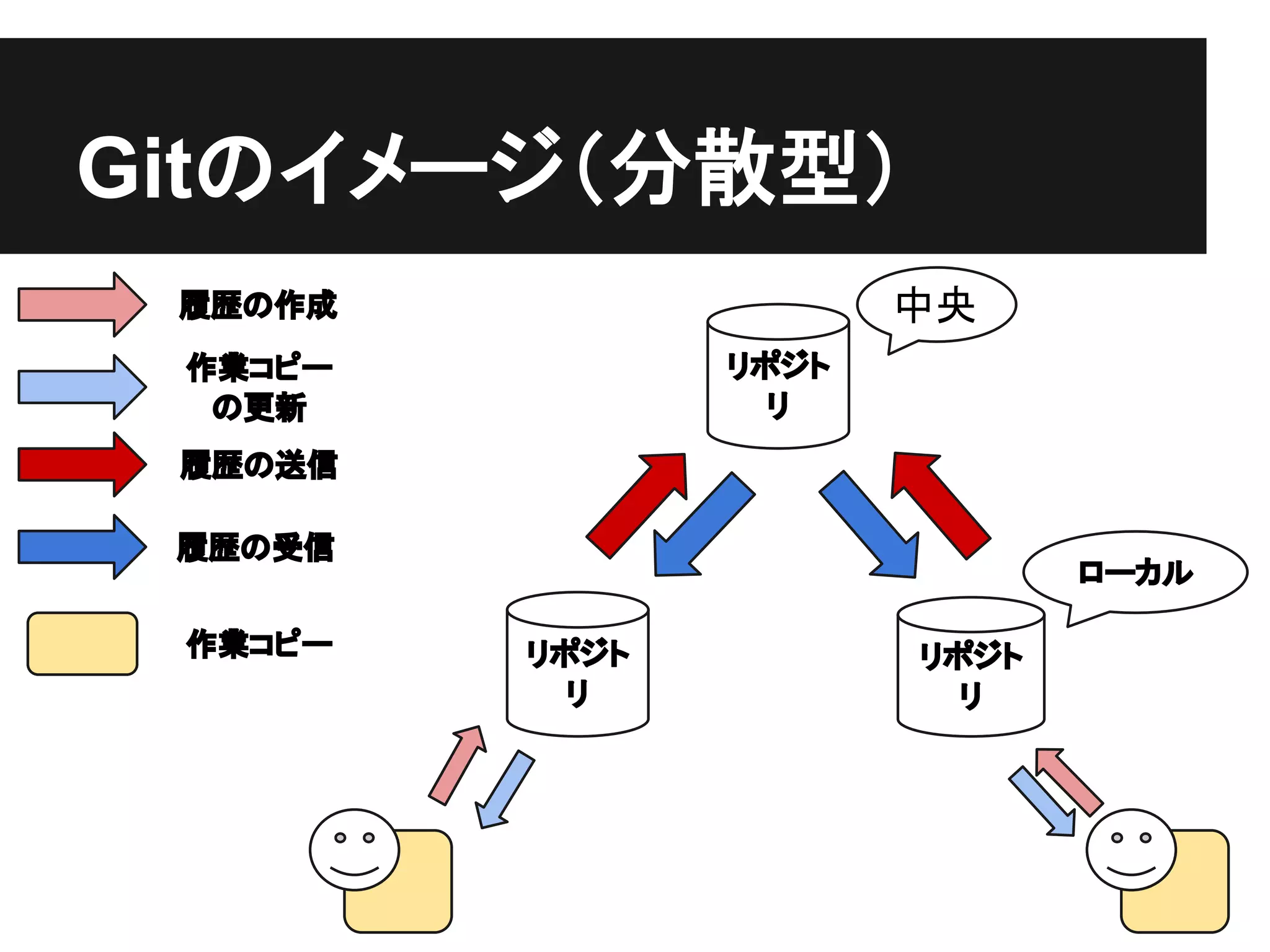 Gitのイメージ（分散型）

履歴の作成

作業コピーの更新

履歴の送信

履歴の受信

作業コピー

中央

リポジトリ

ローカル

リポジトリ

リポジトリ